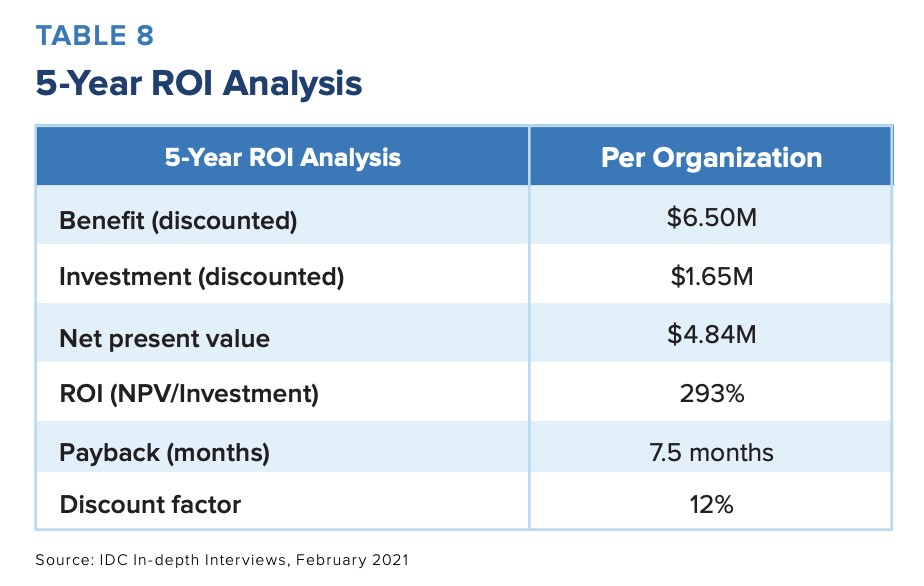 TABLE 8
5-Year ROI Analysis

| 5-Year ROI Analysis | Per Organization |
|---|---|
| Benefit (discounted) | \$6.50M |
| Investment (discounted) | \$1.65M |
| Net present value | \$4.84M |
| ROI (NPV/Investment) | 293% |
| Payback (months) | 7.5 months |
| Discount factor | 12% |

Source: IDC In-depth Interviews, February 2021